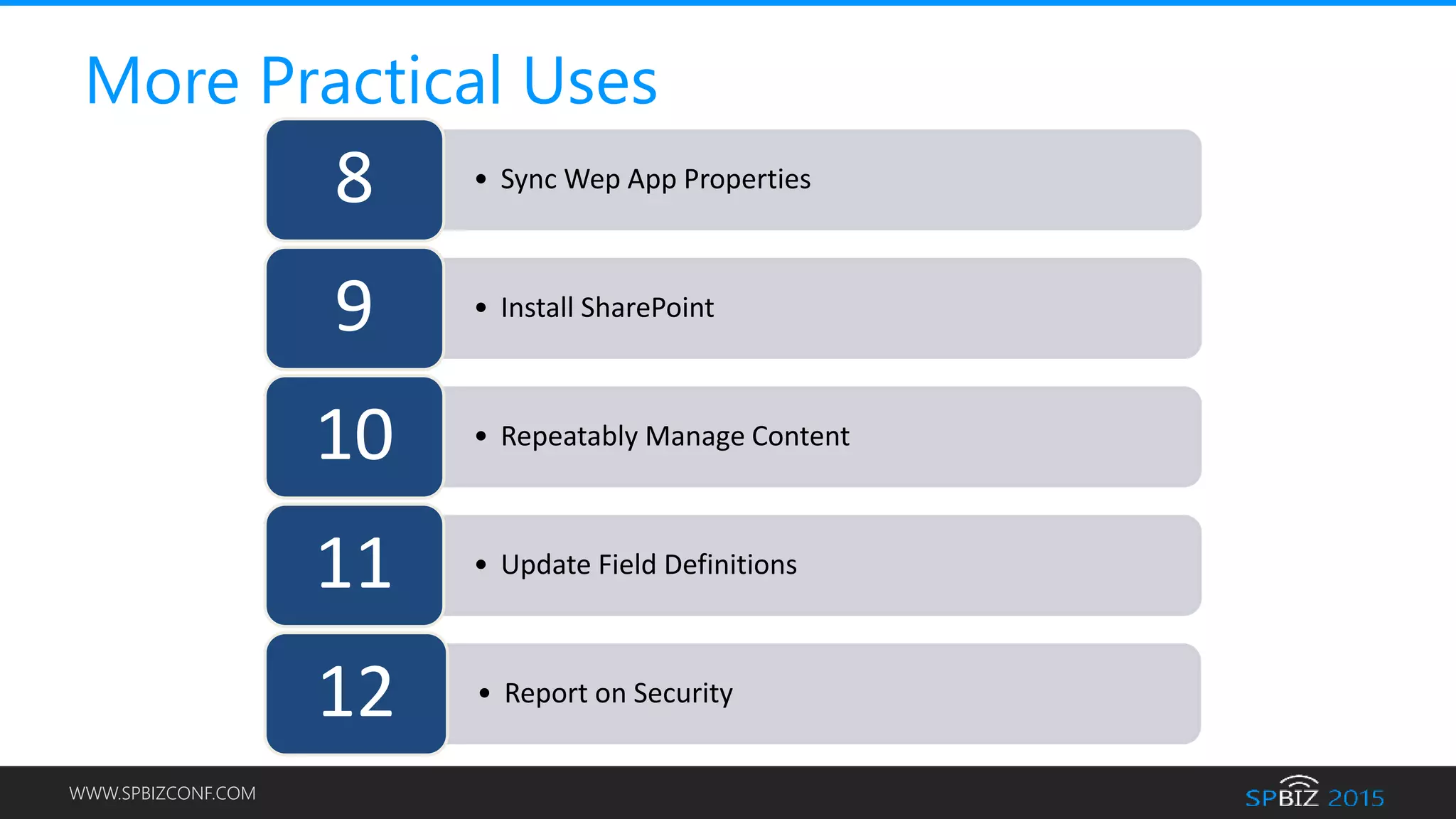 More Practical Uses

8
• Sync Wep App Properties

9
• Install SharePoint

10
• Repeatably Manage Content

11
• Update Field Definitions

12
• Report on Security

WWW.SPBIZCONF.COM

SPBIZ 2015